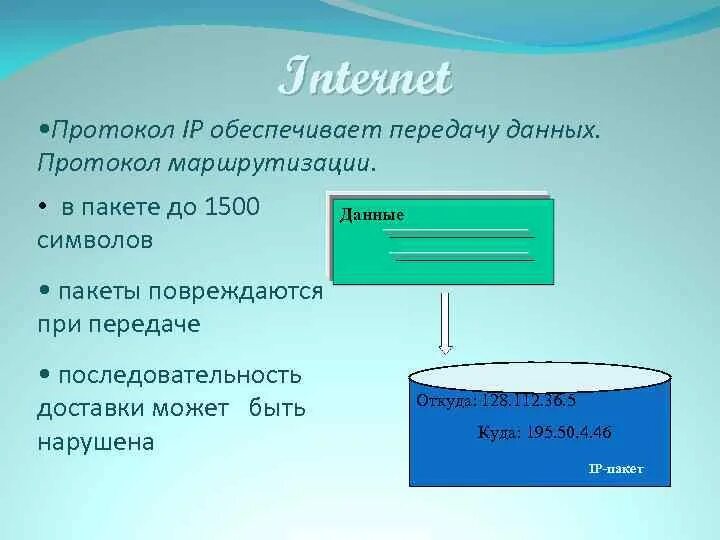 Internet

•Протокол IP обеспечивает передачу данных. Протокол маршрутизации.

• в пакете до 1500 символов

• пакеты повреждаются при передаче

• последовательность доставки может быть нарушена

Данные

Откуда: 128.112.36.5

Куда: 195.50.4.46

IP-пакет